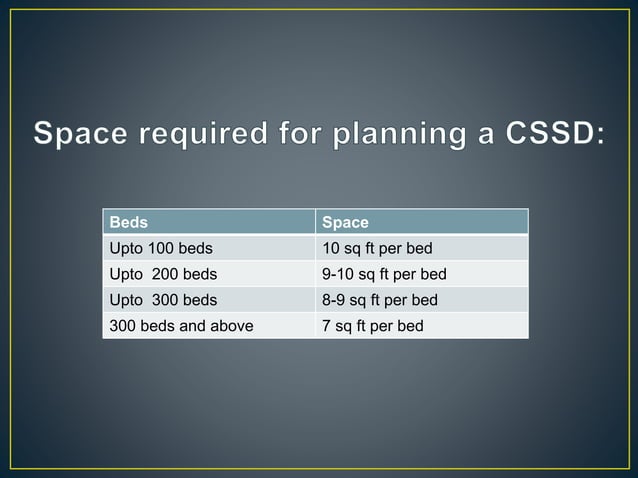 Space required for planning a CSSD:

| Beds | Space |
|---|---|
| Upto 100 beds | 10 sq ft per bed |
| Upto  200 beds | 9-10 sq ft per bed |
| Upto  300 beds | 8-9 sq ft per bed |
| 300 beds and above | 7 sq ft per bed |